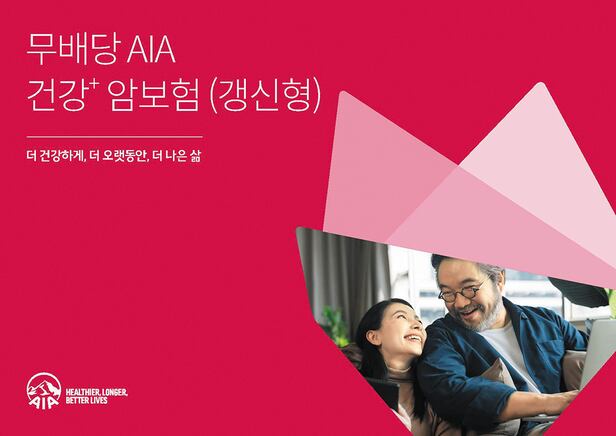 무배당 AIA
건강$^+$ 암보험 (갱신형)

더 건강하게, 더 오랫동안, 더 나은 삶

AIA

HEALTHIER, LONGER, BETTER LIVES